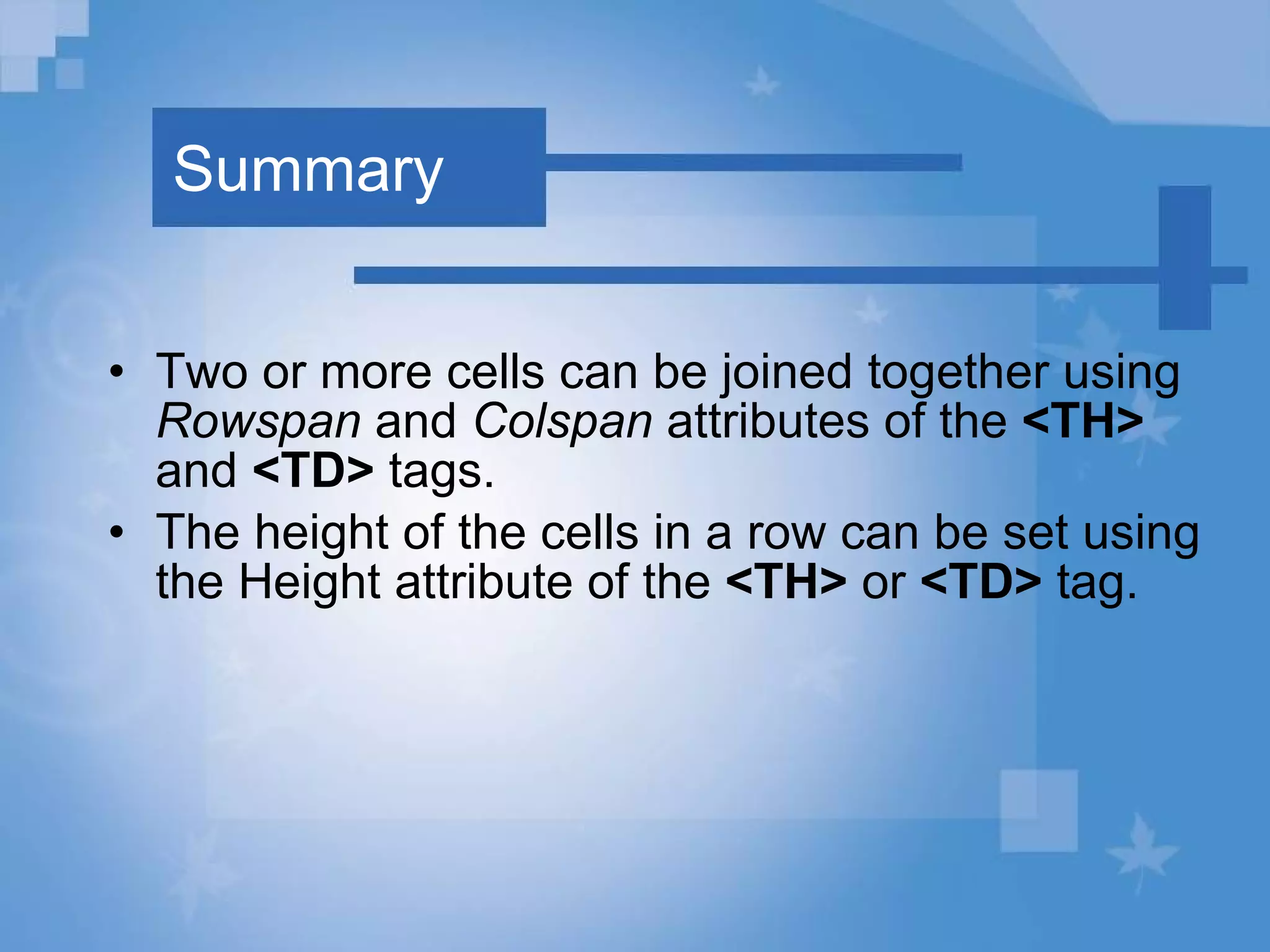 Summary

• Two or more cells can be joined together using Rowspan and Colspan attributes of the <TH> and <TD> tags.
• The height of the cells in a row can be set using the Height attribute of the <TH> or <TD> tag.